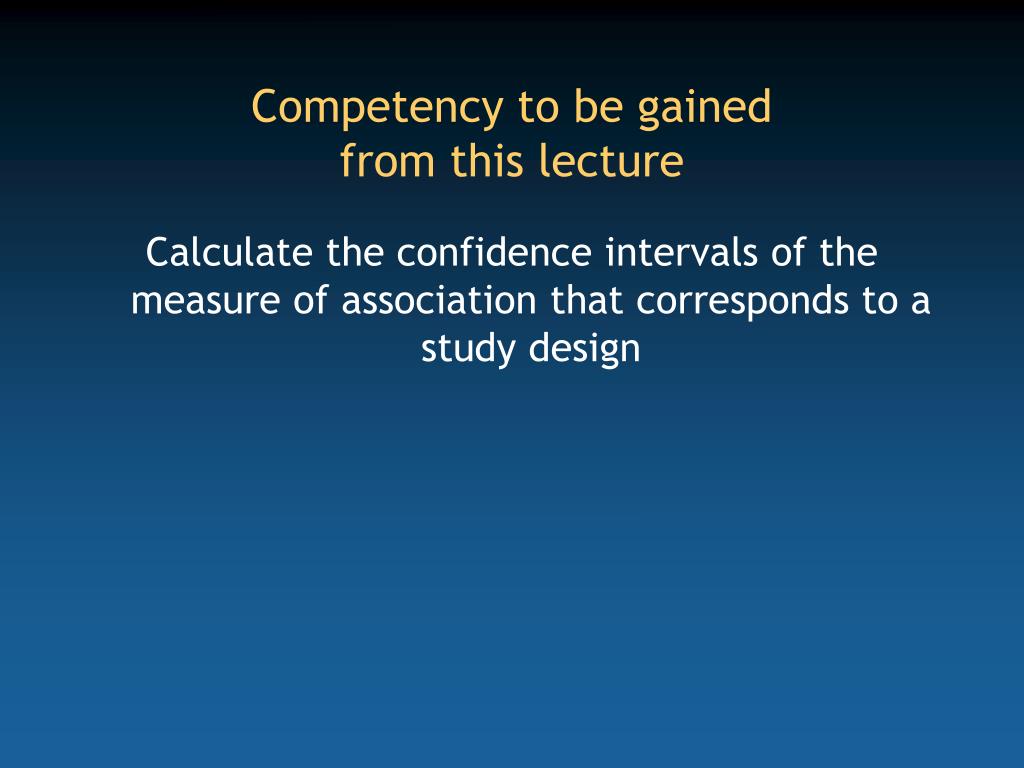 Competency to be gained from this lecture

Calculate the confidence intervals of the measure of association that corresponds to a study design